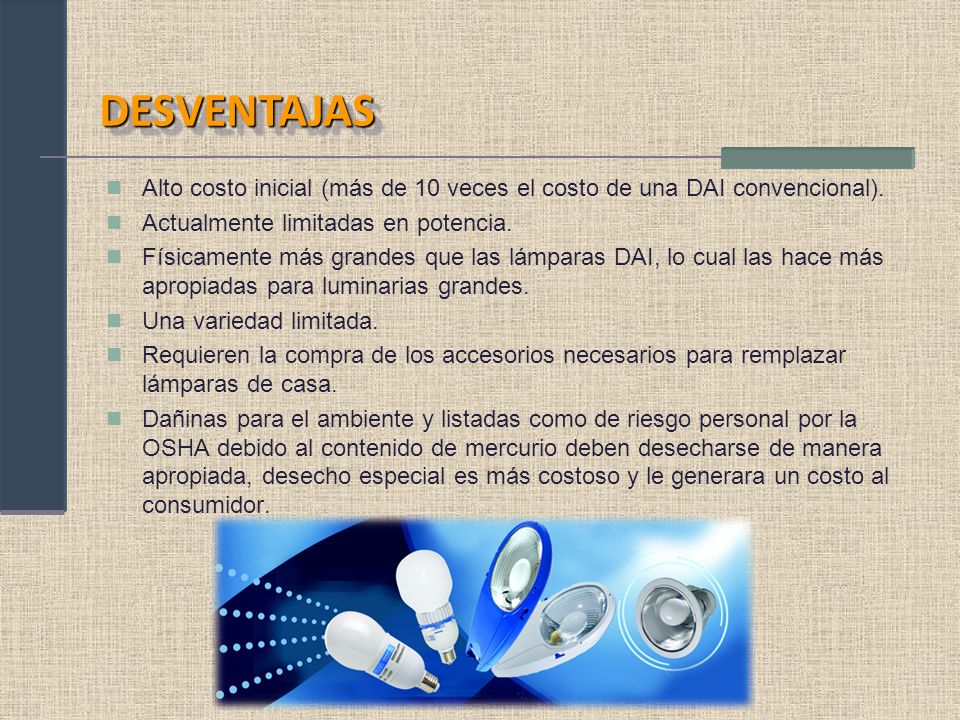 DESVENTAJAS

Alto costo inicial (más de 10 veces el costo de una DAI convencional).

Actualmente limitadas en potencia.

Físicamente más grandes que las lámparas DAI, lo cual las hace más apropiadas para luminarias grandes.

Una variedad limitada.

Requieren la compra de los accesorios necesarios para remplazar lámparas de casa.

Dañinas para el ambiente y listadas como de riesgo personal por la OSHA debido al contenido de mercurio deben desecharse de manera apropiada, desecho especial es más costoso y le generara un costo al consumidor.